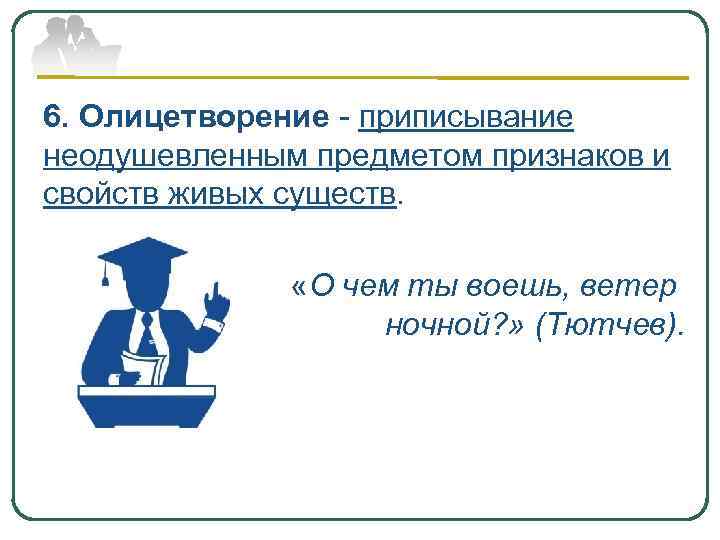 6. Олицетворение - приписывание неодушевленным предметом признаков и свойств живых существ.

«О чем ты воешь, ветер ночной?» (Тютчев).